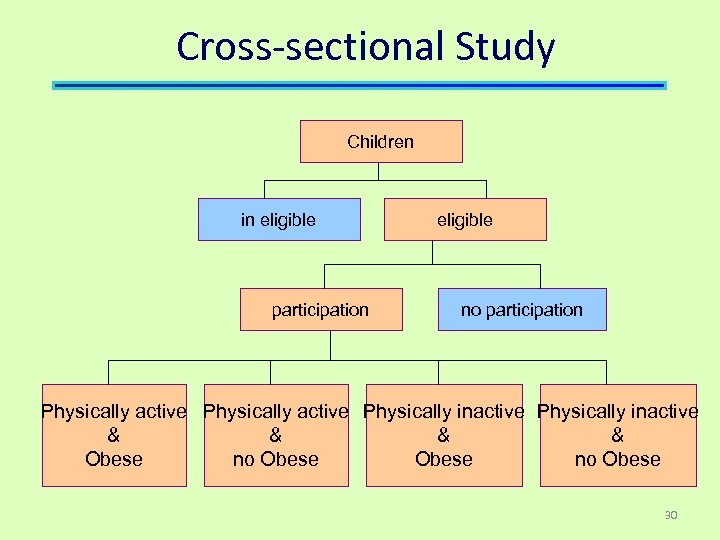 Cross-sectional Study

Children

in eligible

eligible

participation

no participation

Physically active & Obese

Physically active & no Obese

Physically inactive & Obese

Physically inactive & no Obese

30